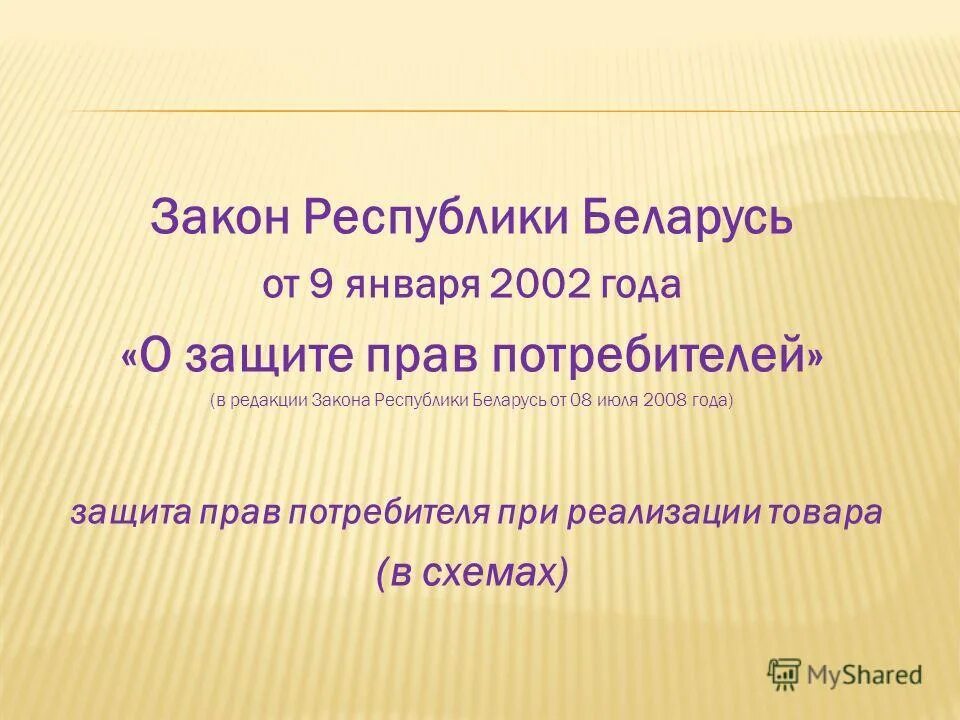 Закон Республики Беларусь
от 9 января 2002 года
«О защите прав потребителей»
(в редакции Закона Республики Беларусь от 08 июля 2008 года)

защита прав потребителя при реализации товара
(в схемах)

MyShared